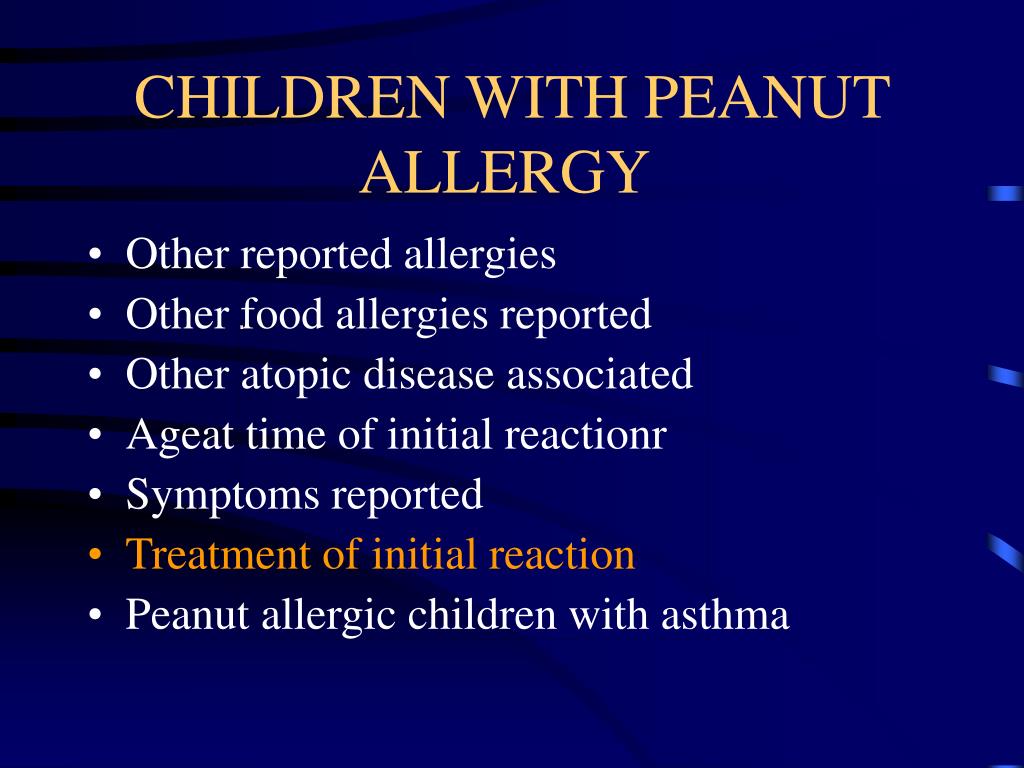 CHILDREN WITH PEANUT ALLERGY

• Other reported allergies
• Other food allergies reported
• Other atopic disease associated
• Ageat time of initial reactionr
• Symptoms reported
• Treatment of initial reaction
• Peanut allergic children with asthma